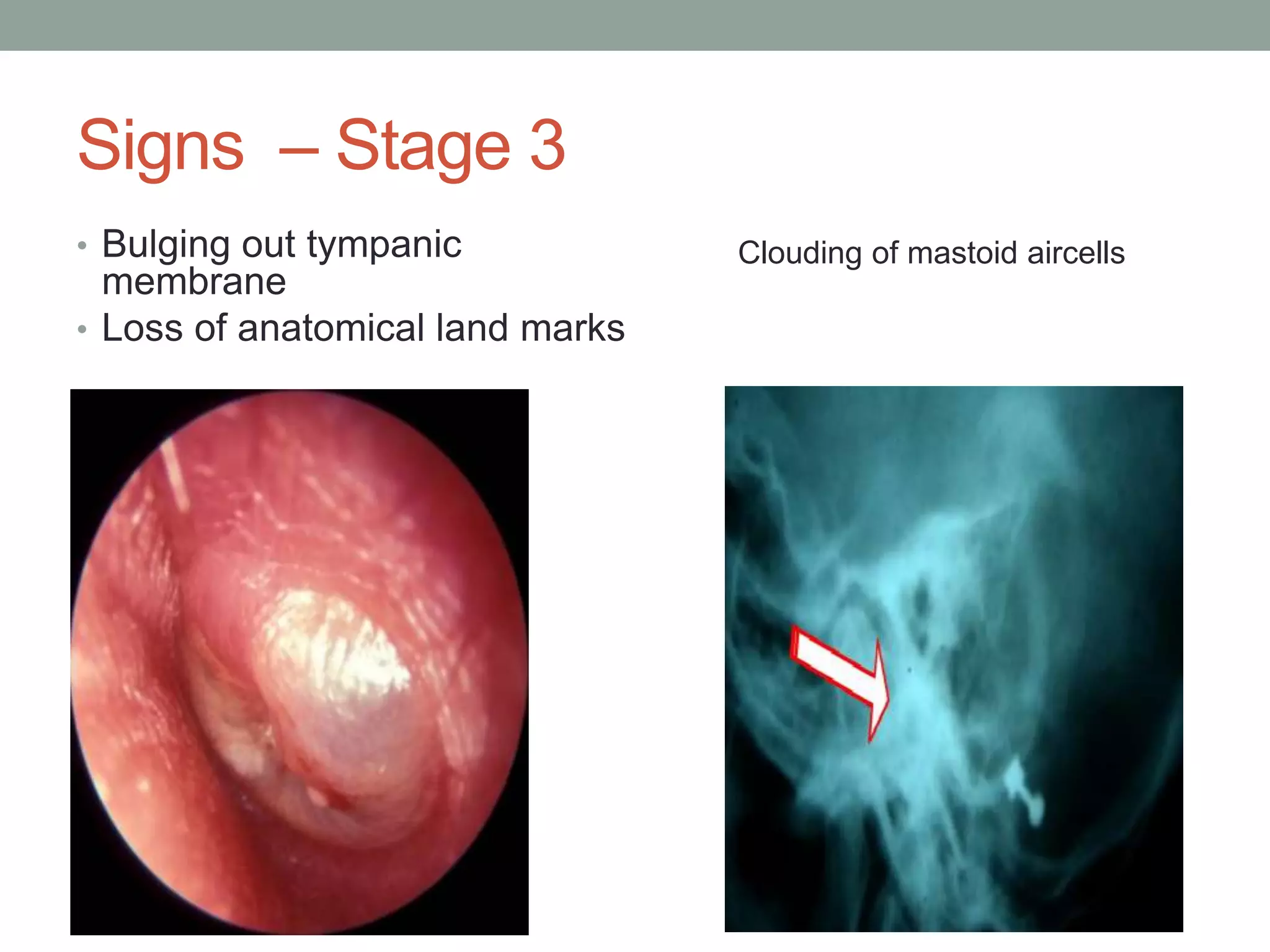 Signs – Stage 3

• Bulging out tympanic membrane
• Loss of anatomical land marks

Clouding of mastoid aircells